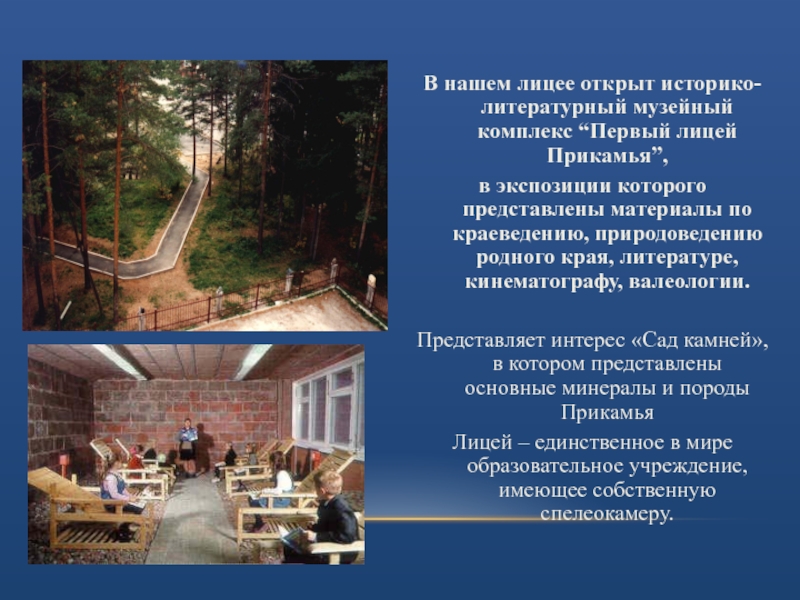 В нашем лицее открыт историко-литературный музейный комплекс “Первый лицей Прикамья”,

в экспозиции которого представлены материалы по краеведению, природоведению родного края, литературе, кинематографу, валеологии.

Представляет интерес «Сад камней», в котором представлены основные минералы и породы Прикамья

Лицей – единственное в мире образовательное учреждение, имеющее собственную спелеокамеру.